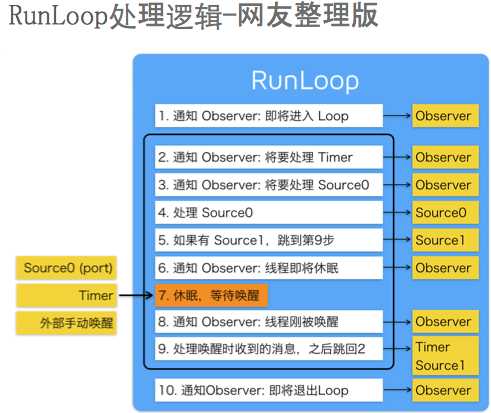 RunLoop处理逻辑-网友整理版

RunLoop

1. 通知 Observer: 即将进入 Loop

Observer

2. 通知 Observer: 将要处理 Timer

Observer

3. 通知 Observer: 将要处理 Source0

Observer

4. 处理 Source0

Source0

5. 如果有 Source1，跳到第9步

Source1

6. 通知 Observer: 线程即将休眠

Observer

Source0 (port)

Timer

外部手动唤醒

7. 休眠，等待唤醒

8. 通知 Observer: 线程刚被唤醒

Observer

9. 处理唤醒时收到的消息，之后跳回2

Timer
Source1

10. 通知Observer: 即将退出Loop

Observer